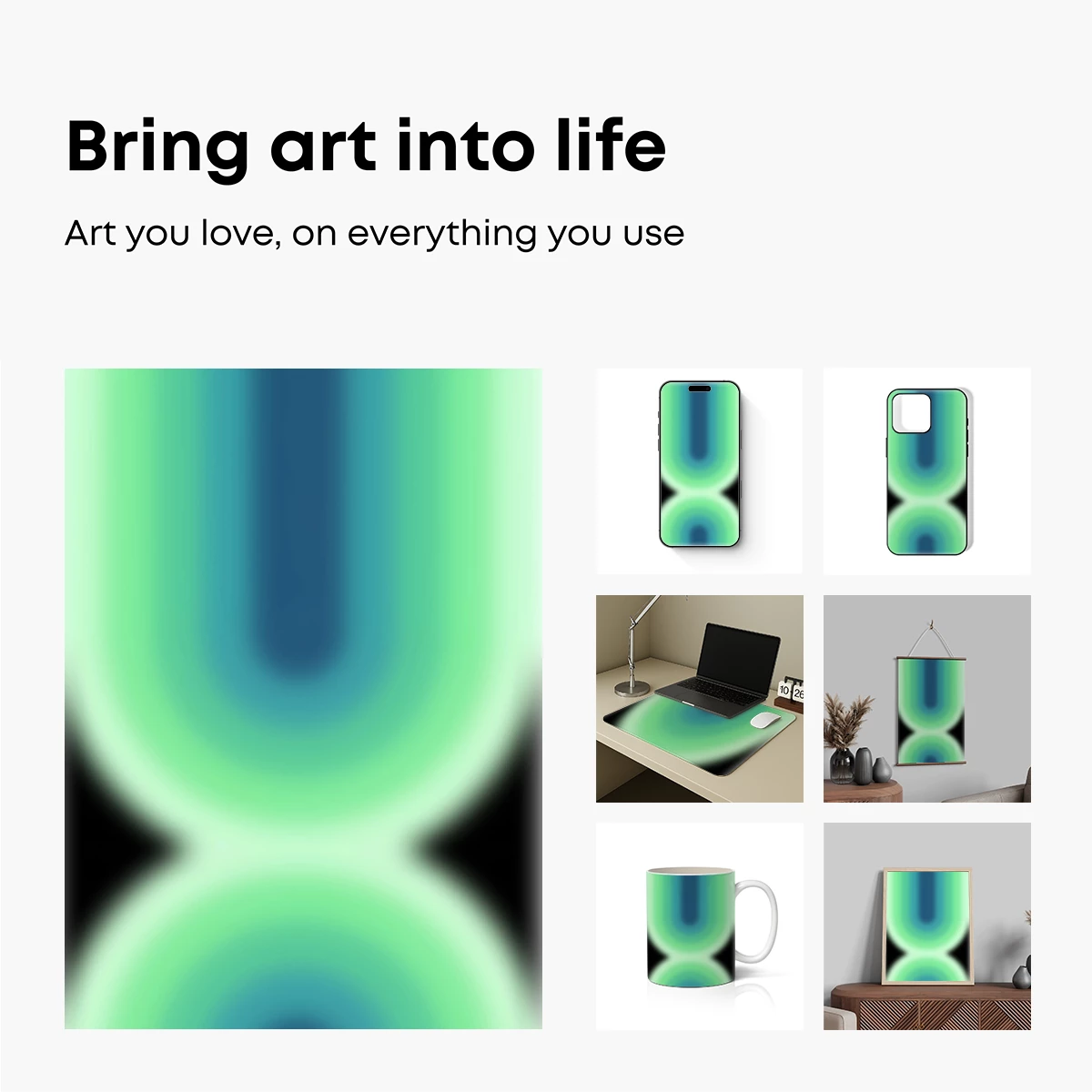 Bring art into life

Art you love, on everything you use

10 26